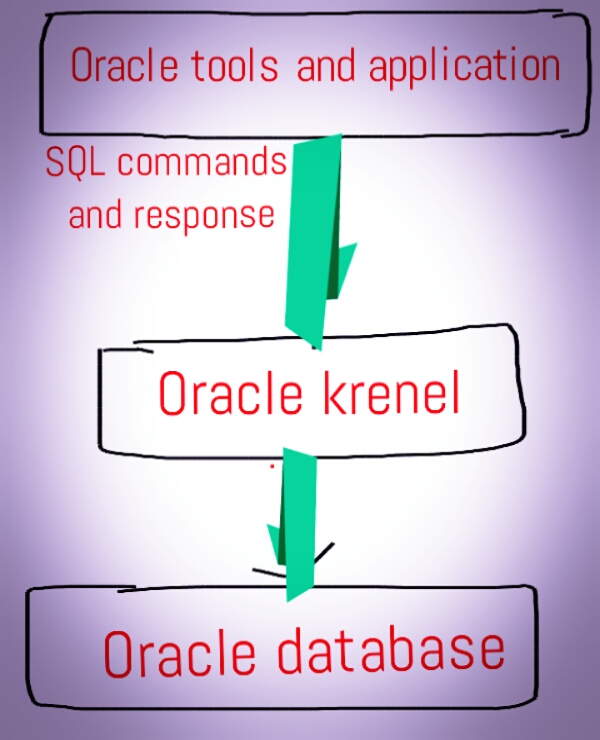 Oracle tools and application

SQL commands and response

Oracle krenel

Oracle database